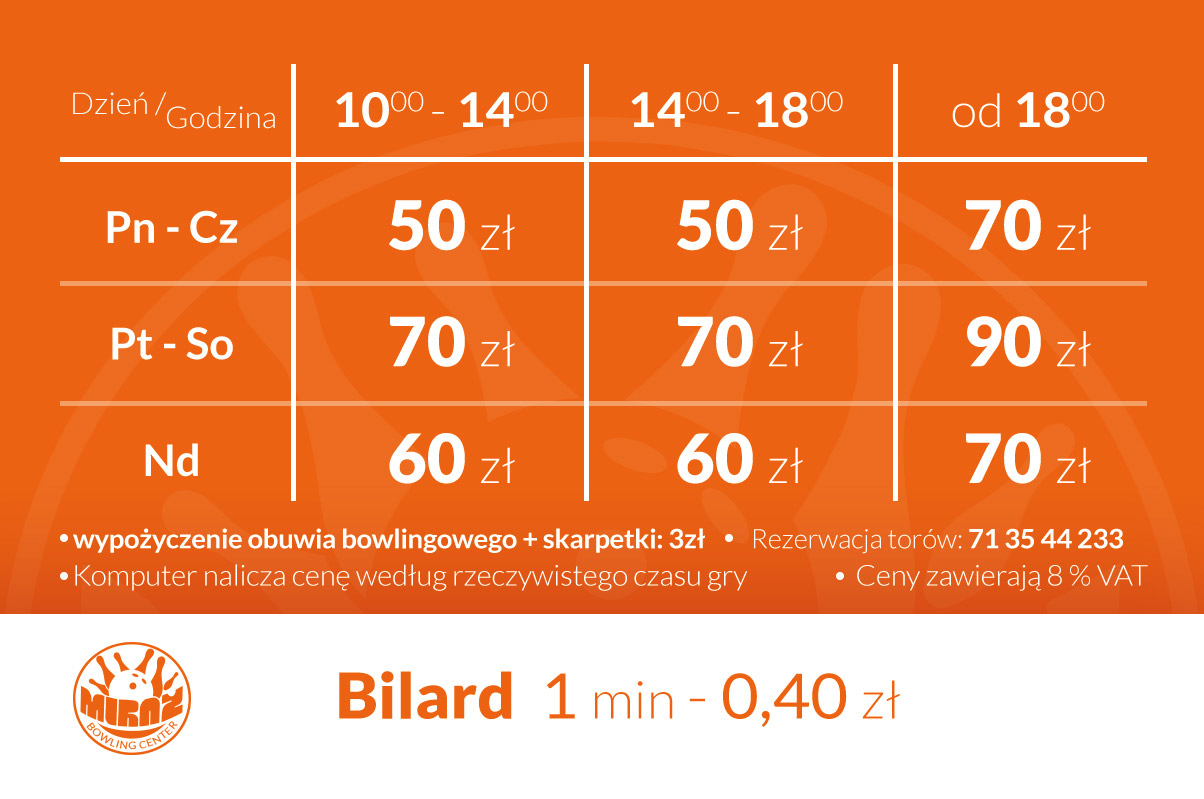 | Dzień / Godzina | $10^{00}$ - $14^{00}$ | $14^{00}$ - $18^{00}$ | od $18^{00}$ |
|---|---|---|---|
| Pn - Cz | 50 zł | 50 zł | 70 zł |
| Pt - So | 70 zł | 70 zł | 90 zł |
| Nd | 60 zł | 60 zł | 70 zł |

• wypożyczenie obuwia bowlingowego + skarpetki: 3zł • Rezerwacja torów: 71 35 44 233
• Komputer nalicza cenę według rzeczywistego czasu gry • Ceny zawierają 8 % VAT

MIRAŻ BOWLING CENTER

Bilard 1 min - 0,40 zł